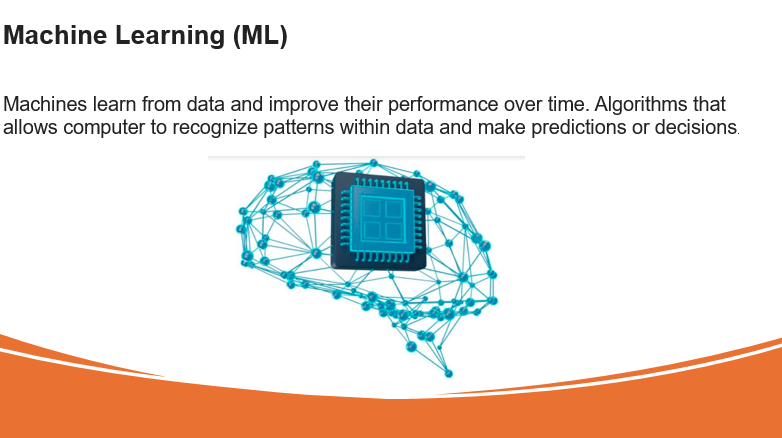 Machine Learning (ML)

Machines learn from data and improve their performance over time. Algorithms that allows computer to recognize patterns within data and make predictions or decisions.